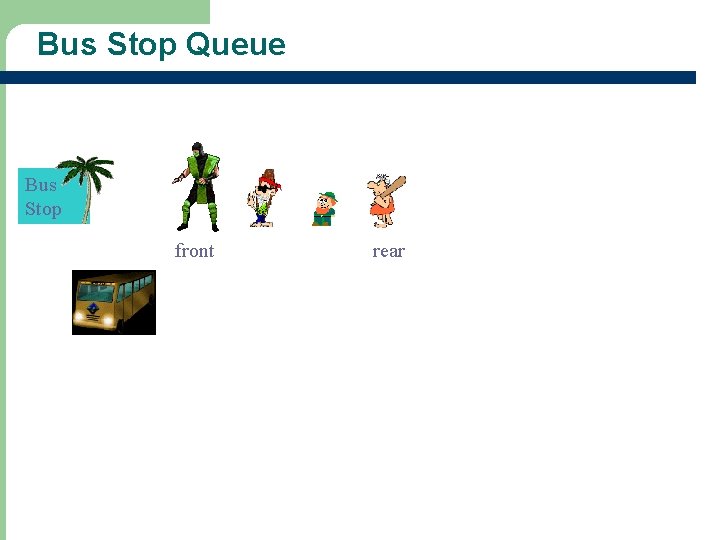 Bus Stop Queue

Bus Stop

front

rear